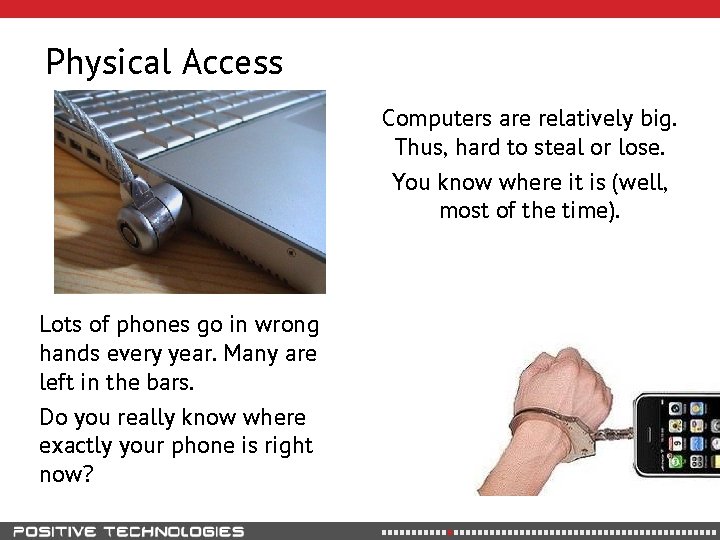 Physical Access

Computers are relatively big. Thus, hard to steal or lose.

You know where it is (well, most of the time).

Lots of phones go in wrong hands every year. Many are left in the bars.

Do you really know where exactly your phone is right now?

POSITIVE TECHNOLOGIES